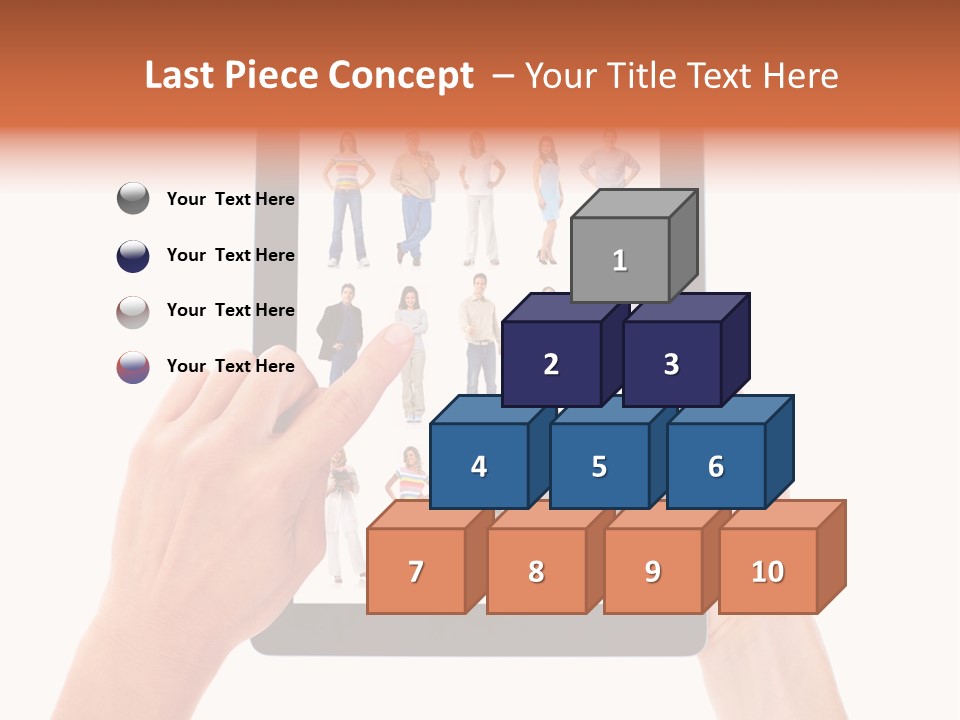 Last Piece Concept – Your Title Text Here

Your Text Here

Your Text Here

Your Text Here

Your Text Here

1

2

3

4

5

6

7

8

9

10